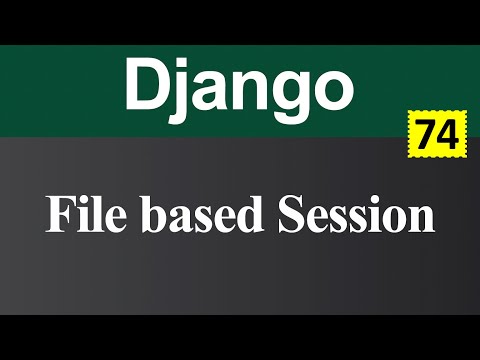 Django

74

File based Session